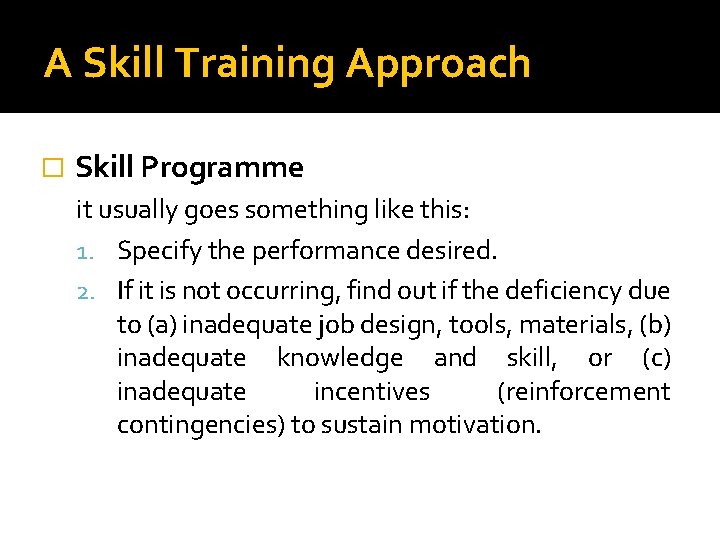 A Skill Training Approach

Skill Programme

it usually goes something like this:

1. Specify the performance desired.
2. If it is not occurring, find out if the deficiency due to (a) inadequate job design, tools, materials, (b) inadequate knowledge and skill, or (c) inadequate incentives (reinforcement contingencies) to sustain motivation.